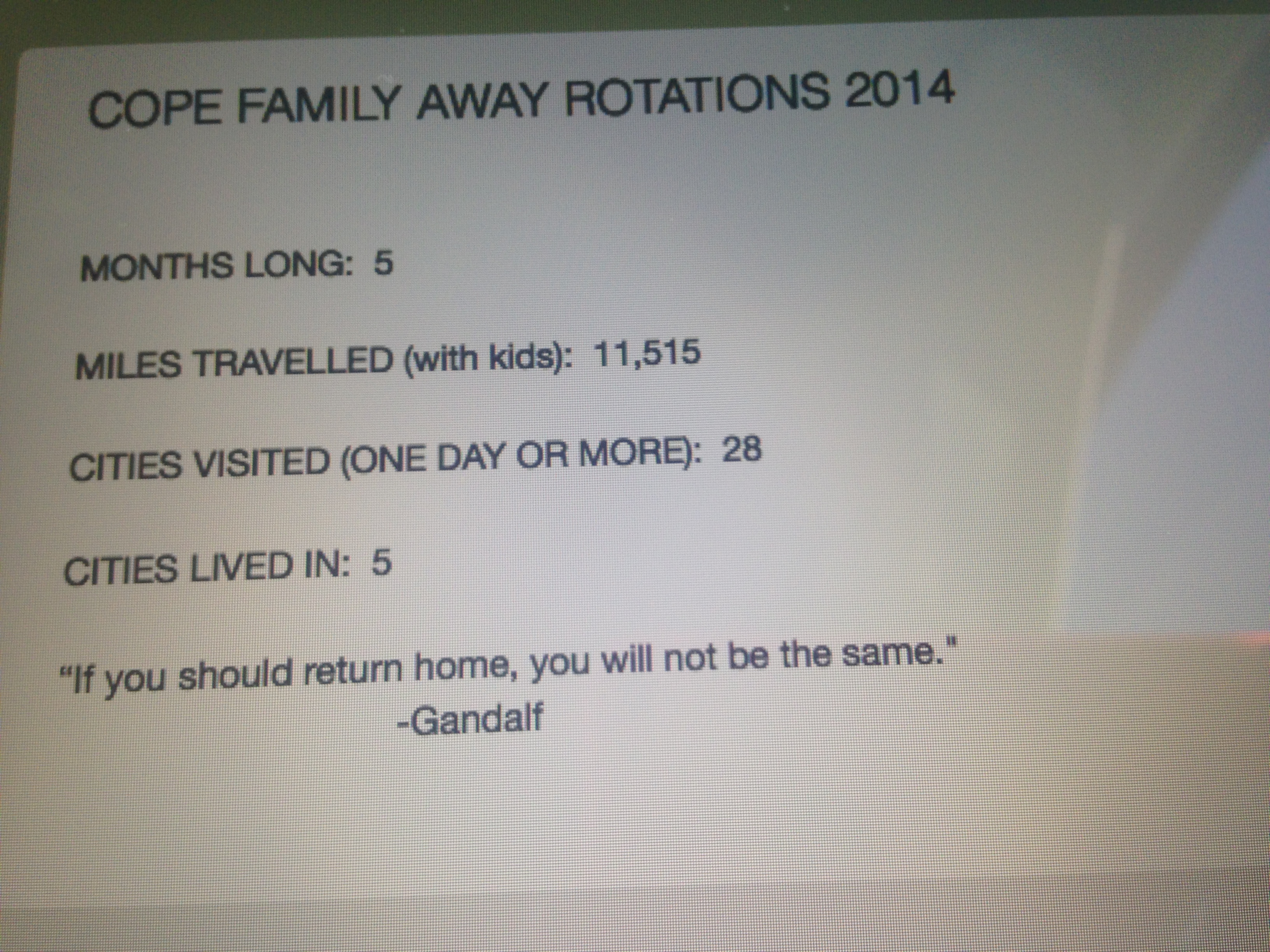 COPE FAMILY AWAY ROTATIONS 2014

MONTHS LONG: 5

MILES TRAVELLED (with kids): 11,515

CITIES VISITED (ONE DAY OR MORE): 28

CITIES LIVED IN: 5

“If you should return home, you will not be the same."
-Gandalf